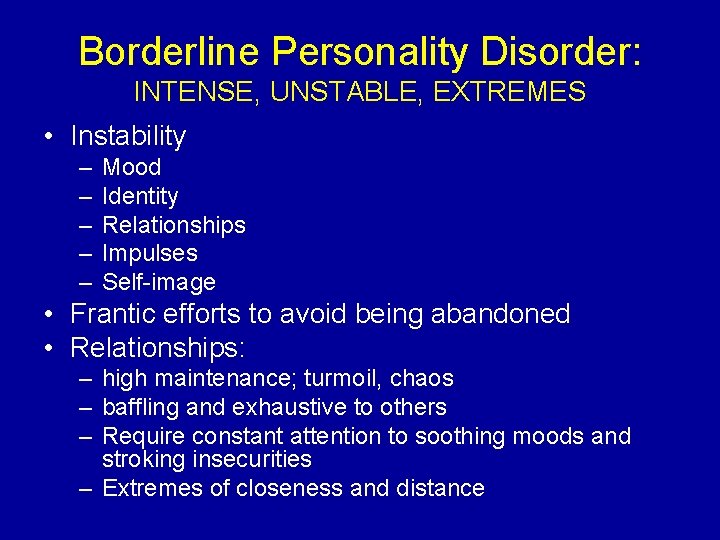 Borderline Personality Disorder:
INTENSE, UNSTABLE, EXTREMES

• Instability
– Mood
– Identity
– Relationships
– Impulses
– Self-image
• Frantic efforts to avoid being abandoned
• Relationships:
– high maintenance; turmoil, chaos
– baffling and exhaustive to others
– Require constant attention to soothing moods and stroking insecurities
– Extremes of closeness and distance